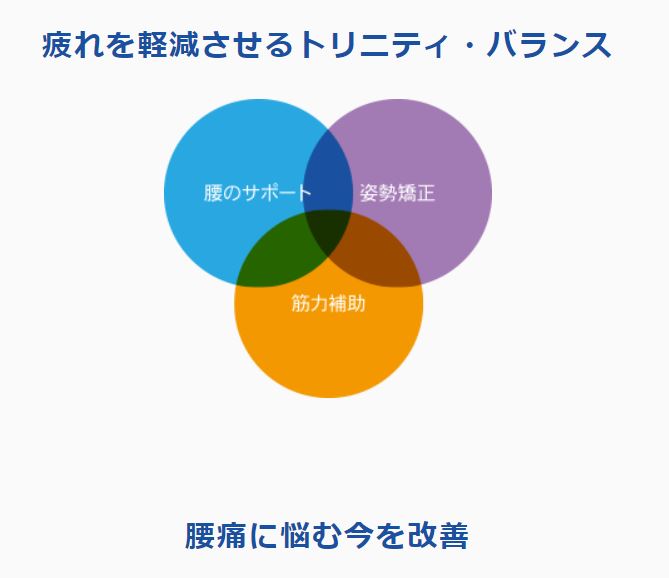 疲れを軽減させるトリニティ・バランス

腰のサポート

姿勢矯正

筋力補助

腰痛に悩む今を改善